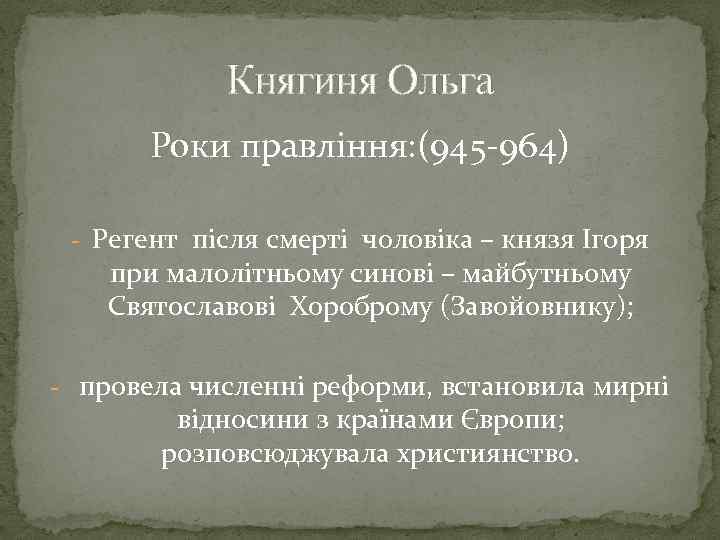 Княгиня Ольга

Роки правління:(945-964)

- Регент після смерті чоловіка – князя Ігоря при малолітньому синові – майбутньому Святославові Хороброму (Завойовнику);

- провела численні реформи, встановила мирні відносини з країнами Європи; розповсюджувала християнство.